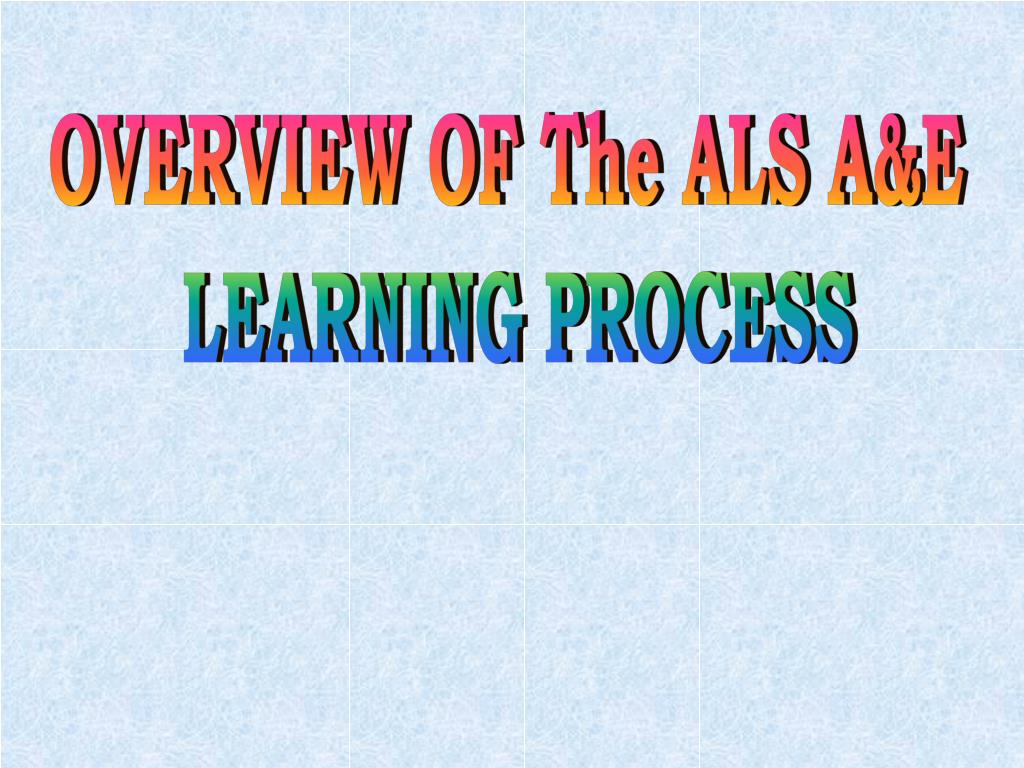 OVERVIEW OF The ALS A&E LEARNING PROCESS